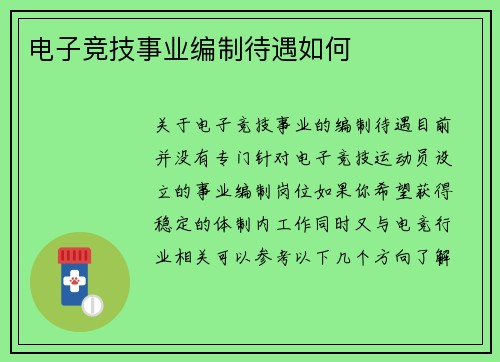 电子竞技事业编制待遇如何

关于电子竞技事业的编制待遇目前并没有专门针对电子竞技运动员设立的事业编制岗位如果你希望获得稳定的体制内工作同时又与电竞行业相关可以参考以下几个方向了解